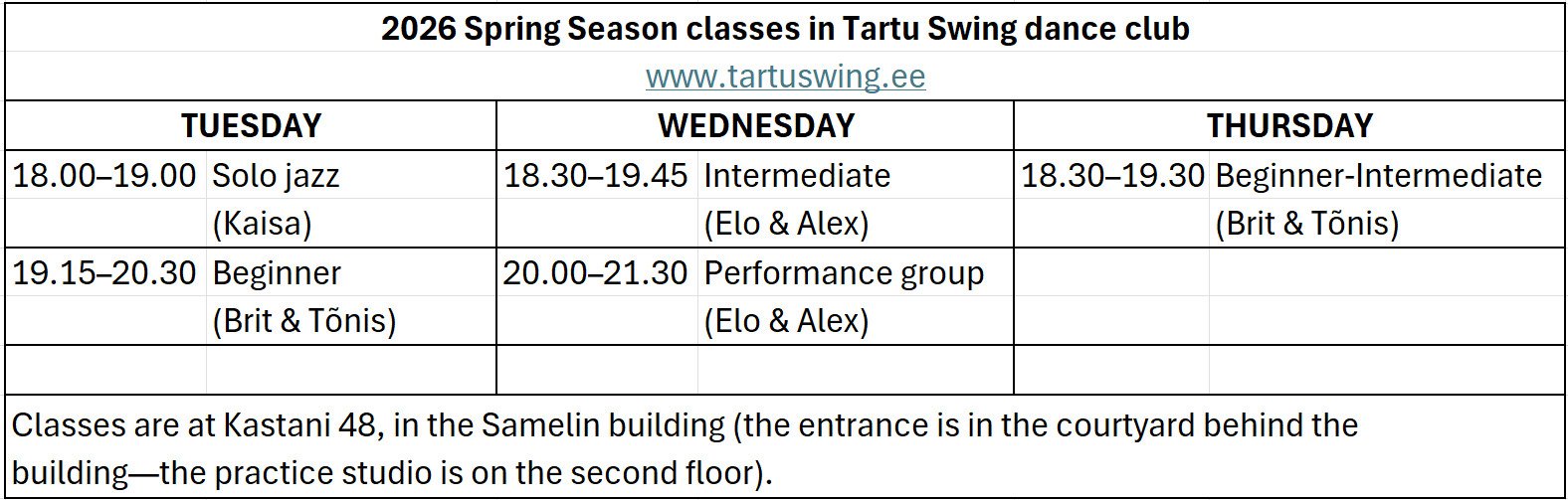 2026 Spring Season classes in Tartu Swing dance club

www.tartuswing.ee

| TUESDAY | | WEDNESDAY | | THURSDAY | |
|---|---|---|---|---|---|
| 18.00–19.00 | Solo jazz (Kaisa) | 18.30–19.45 | Intermediate (Elo & Alex) | 18.30–19.30 | Beginner-Intermediate (Brit & Tõnis) |
| 19.15–20.30 | Beginner (Brit & Tõnis) | 20.00–21.30 | Performance group (Elo & Alex) | | |
| | | | | | |

Classes are at Kastani 48, in the Samelin building (the entrance is in the courtyard behind the building—the practice studio is on the second floor).